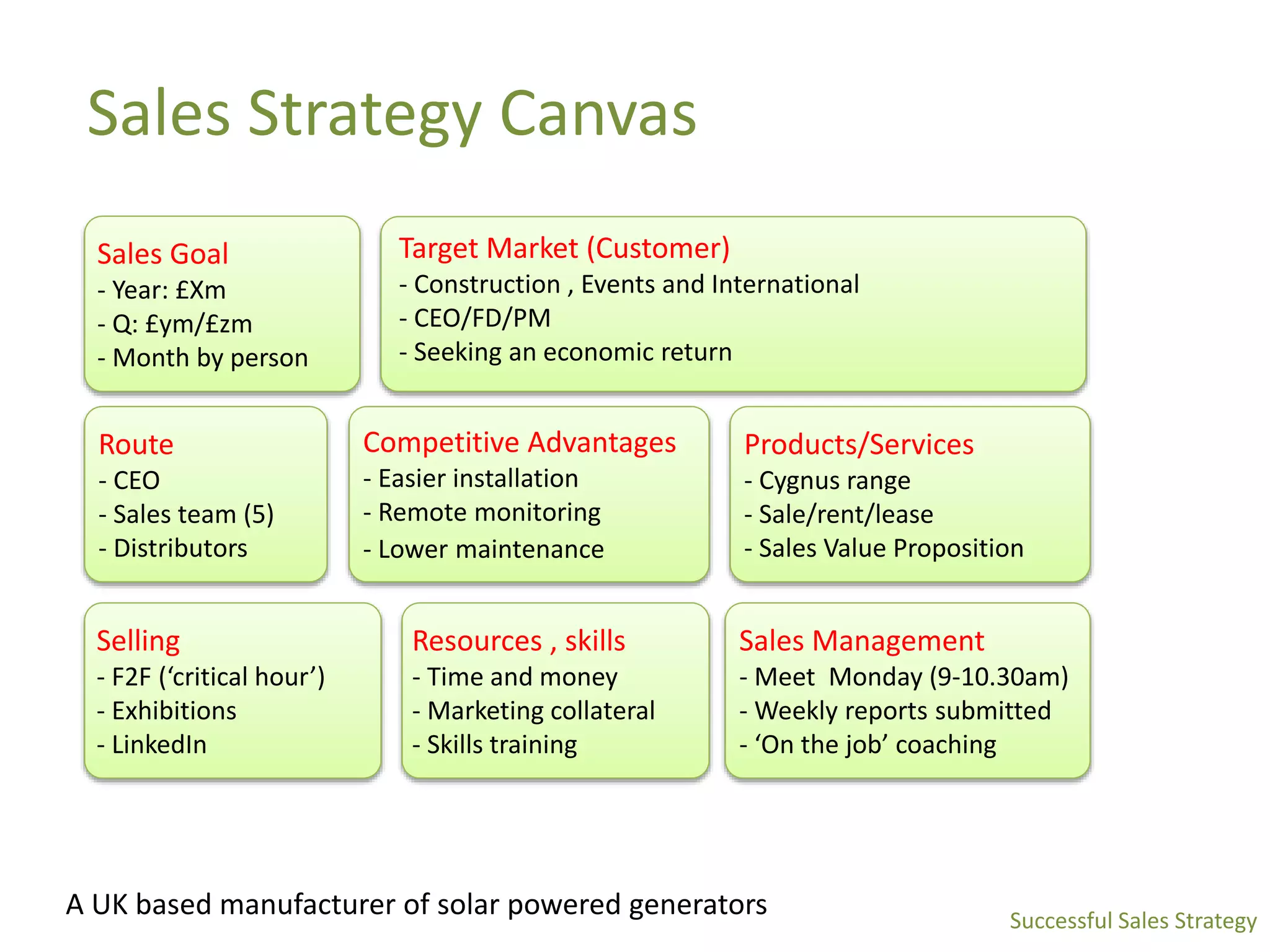 Sales Strategy Canvas

Sales Goal
- Year: £Xm
- Q: £ym/£zm
- Month by person

Target Market (Customer)
- Construction , Events and International
- CEO/FD/PM
- Seeking an economic return

Route
- CEO
- Sales team (5)
- Distributors

Competitive Advantages
- Easier installation
- Remote monitoring
- Lower maintenance

Products/Services
- Cygnus range
- Sale/rent/lease
- Sales Value Proposition

Selling
- F2F ('critical hour')
- Exhibitions
- LinkedIn

Resources , skills
- Time and money
- Marketing collateral
- Skills training

Sales Management
- Meet Monday (9-10.30am)
- Weekly reports submitted
- 'On the job' coaching

A UK based manufacturer of solar powered generators

Successful Sales Strategy